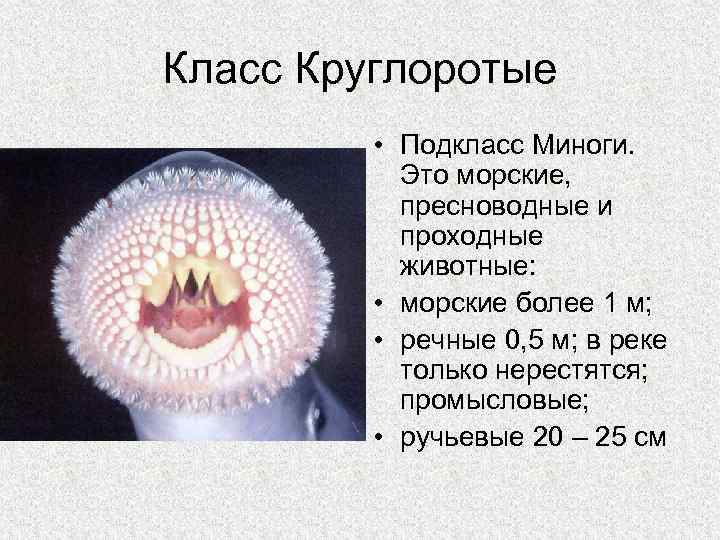 Класс Круглоротые

• Подкласс Миноги. Это морские, пресноводные и проходные животные:
• морские более 1 м;
• речные 0,5 м; в реке только нерестятся; промысловые;
• ручьевые 20 – 25 см